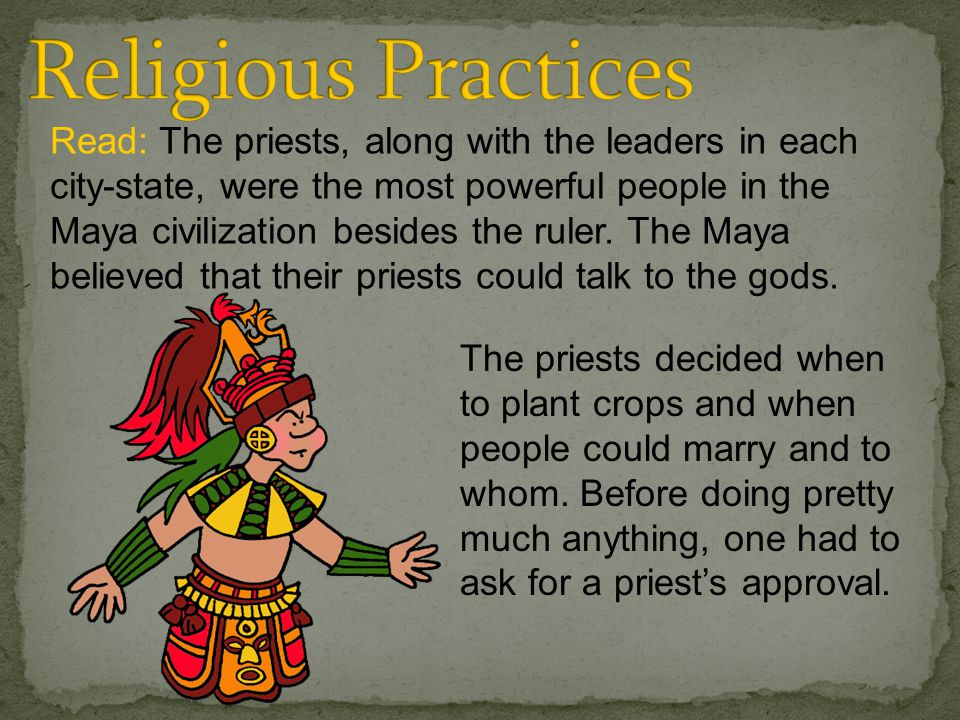 Religious Practices

Read: The priests, along with the leaders in each city-state, were the most powerful people in the Maya civilization besides the ruler. The Maya believed that their priests could talk to the gods.

The priests decided when to plant crops and when people could marry and to whom. Before doing pretty much anything, one had to ask for a priest's approval.